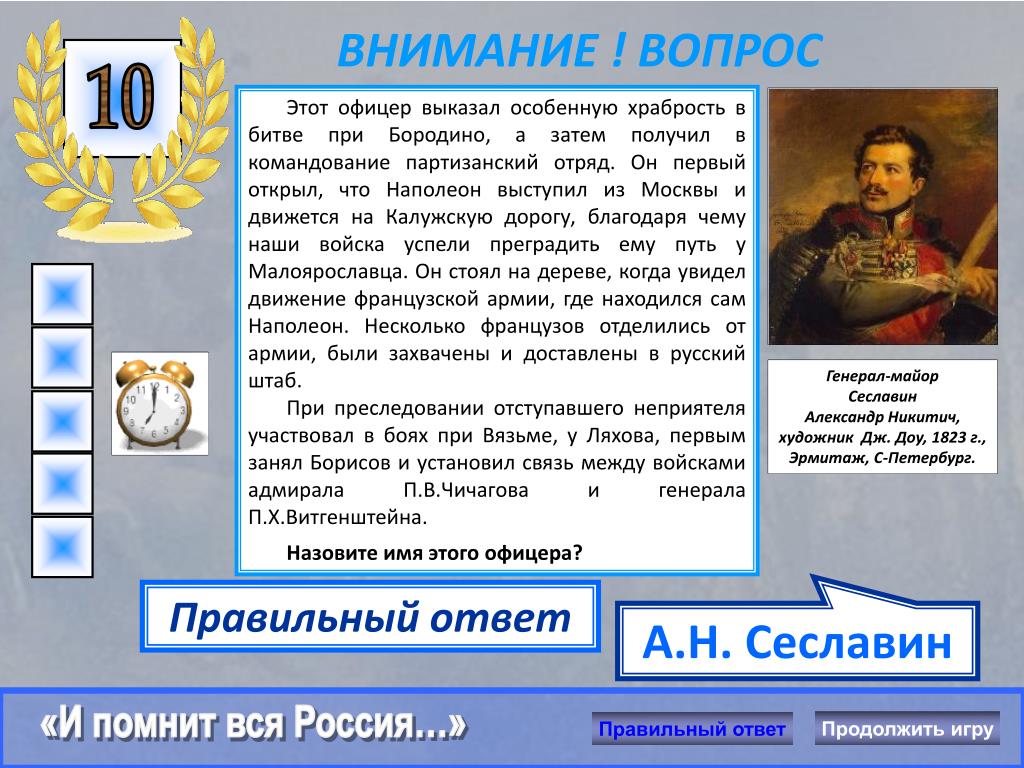 10

ВНИМАНИЕ ! ВОПРОС

Этот офицер выказал особенную храбрость в битве при Бородино, а затем получил в командование партизанский отряд. Он первый открыл, что Наполеон выступил из Москвы и движется на Калужскую дорогу, благодаря чему наши войска успели преградить ему путь у Малоярославца. Он стоял на дереве, когда увидел движение французской армии, где находился сам Наполеон. Несколько французов отделились от армии, были захвачены и доставлены в русский штаб.

При преследовании отступавшего неприятеля участвовал в боях при Вязьме, у Ляхова, первым занял Борисов и установил связь между войсками адмирала П.В.Чичагова и генерала П.Х.Витгенштейна.

Назовите имя этого офицера?

Генерал-майор Сеславин Александр Никитич, художник Дж. Доу, 1823 г., Эрмитаж, С-Петербург.

Правильный ответ

А.Н. Сеславин

«И помнит вся Россия…»

Правильный ответ

Продолжить игру